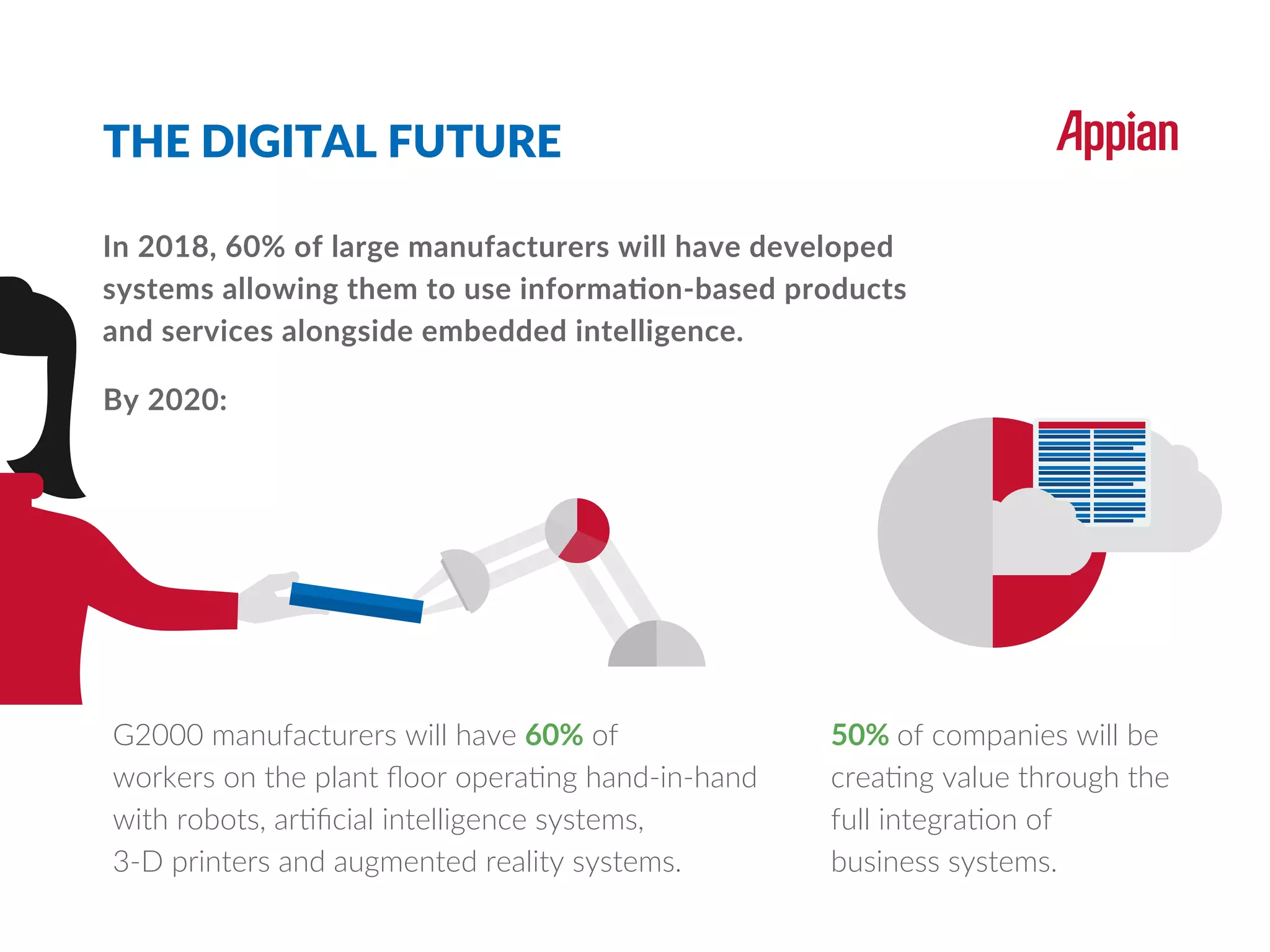 THE DIGITAL FUTURE

Appian

In 2018, 60% of large manufacturers will have developed systems allowing them to use information-based products and services alongside embedded intelligence.

By 2020:

G2000 manufacturers will have 60% of workers on the plant floor operating hand-in-hand with robots, artificial intelligence systems, 3-D printers and augmented reality systems.

50% of companies will be creating value through the full integration of business systems.